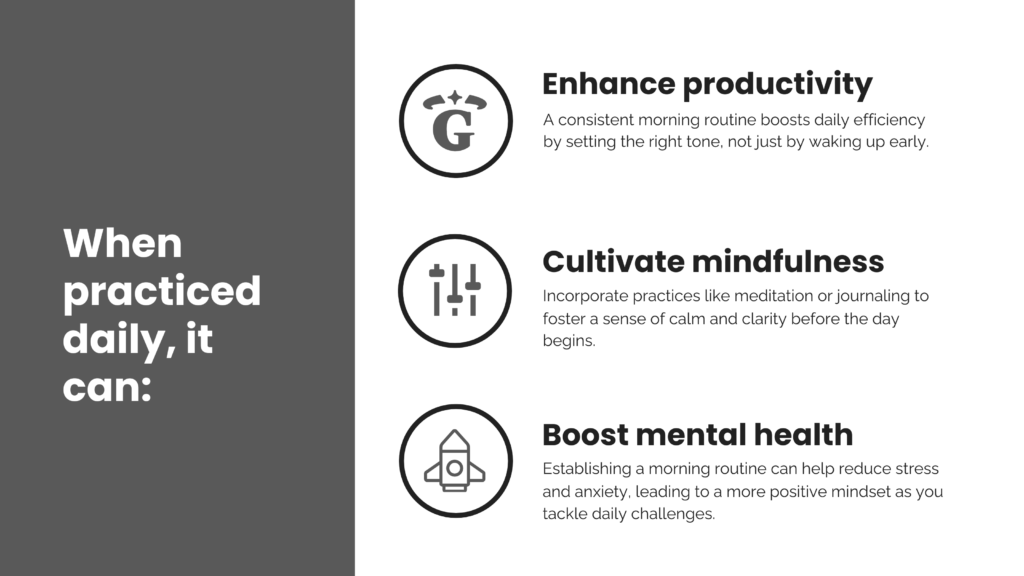 When practiced daily, it can:

G

Enhance productivity

A consistent morning routine boosts daily efficiency by setting the right tone, not just by waking up early.

Cultivate mindfulness

Incorporate practices like meditation or journaling to foster a sense of calm and clarity before the day begins.

Boost mental health

Establishing a morning routine can help reduce stress and anxiety, leading to a more positive mindset as you tackle daily challenges.